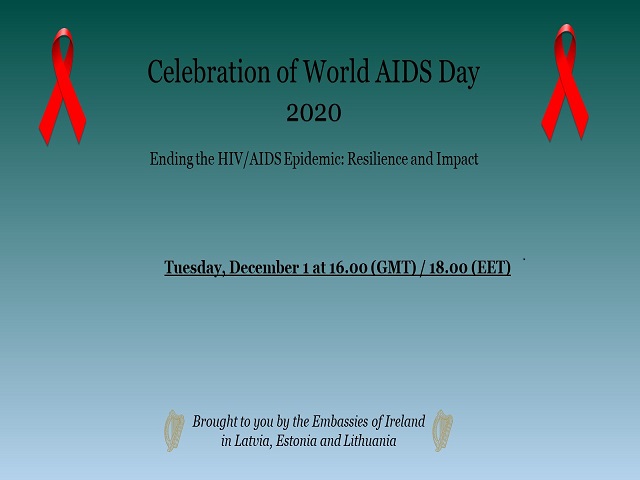 Celebration of World AIDS Day
2020

Ending the HIV/AIDS Epidemic: Resilience and Impact

Tuesday, December 1 at 16.00 (GMT) / 18.00 (EET)

Brought to you by the Embassies of Ireland in Latvia, Estonia and Lithuania